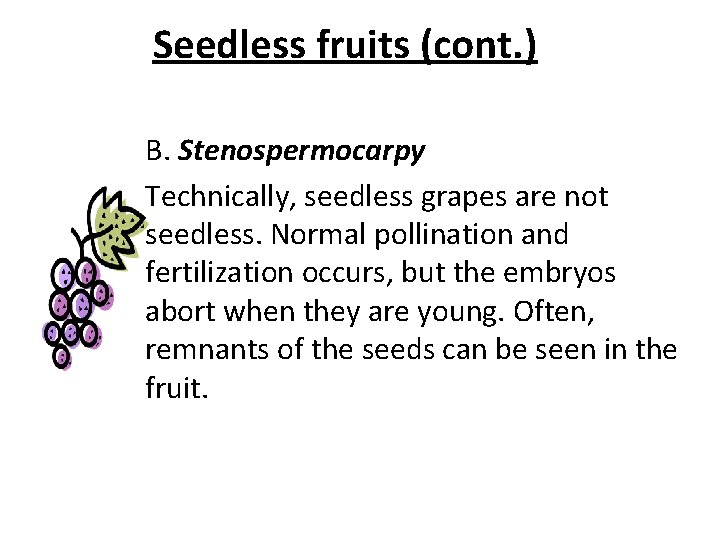 Seedless fruits (cont.)

B. Stenospermocarpy

Technically, seedless grapes are not seedless. Normal pollination and fertilization occurs, but the embryos abort when they are young. Often, remnants of the seeds can be seen in the fruit.